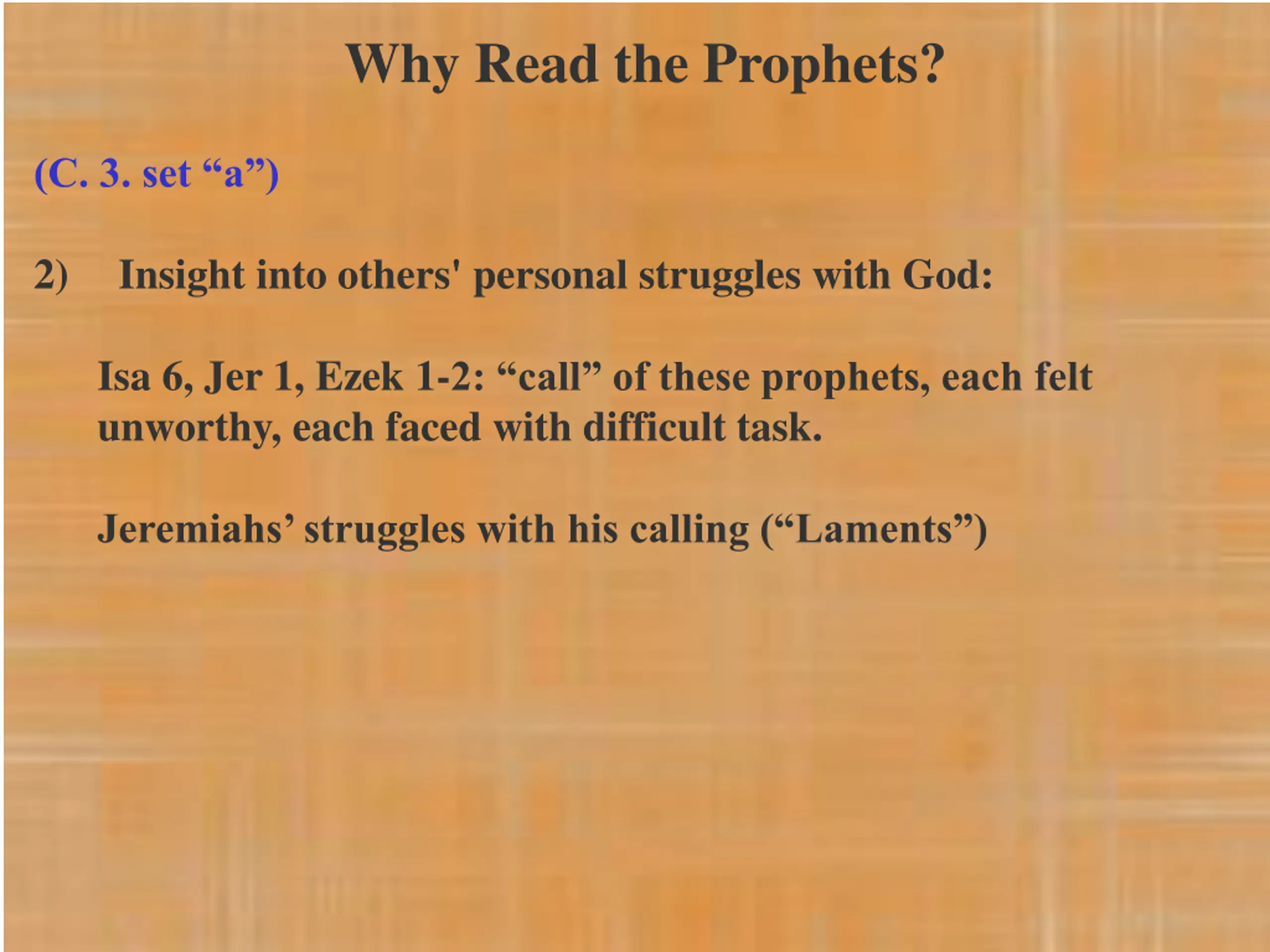 Why Read the Prophets?

(C. 3. set “a”)

2) Insight into others' personal struggles with God:

Isa 6, Jer 1, Ezek 1-2: “call” of these prophets, each felt unworthy, each faced with difficult task.

Jeremiahs’ struggles with his calling (“Laments”)